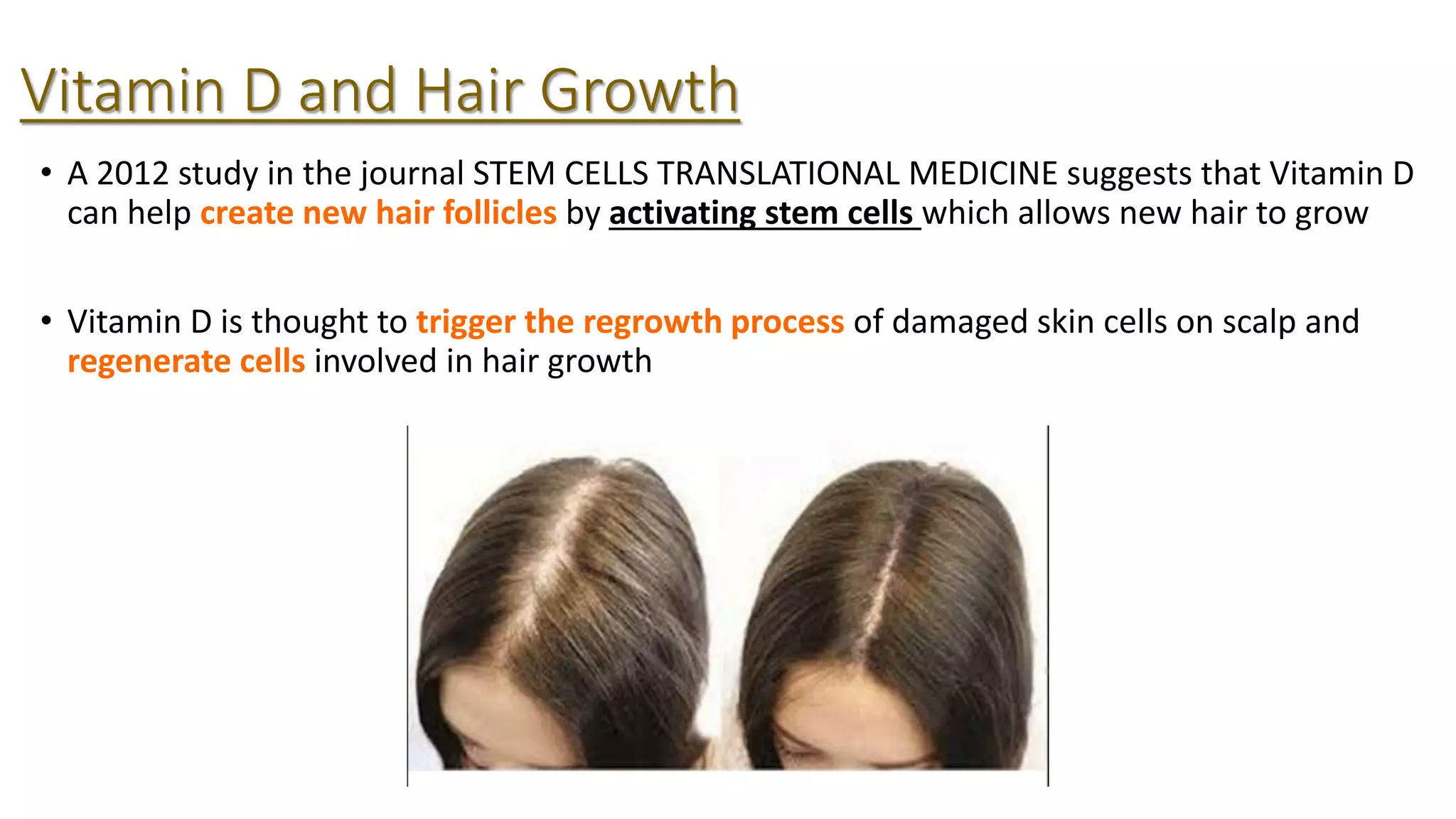 Vitamin D and Hair Growth

• A 2012 study in the journal STEM CELLS TRANSLATIONAL MEDICINE suggests that Vitamin D can help create new hair follicles by activating stem cells which allows new hair to grow

• Vitamin D is thought to trigger the regrowth process of damaged skin cells on scalp and regenerate cells involved in hair growth